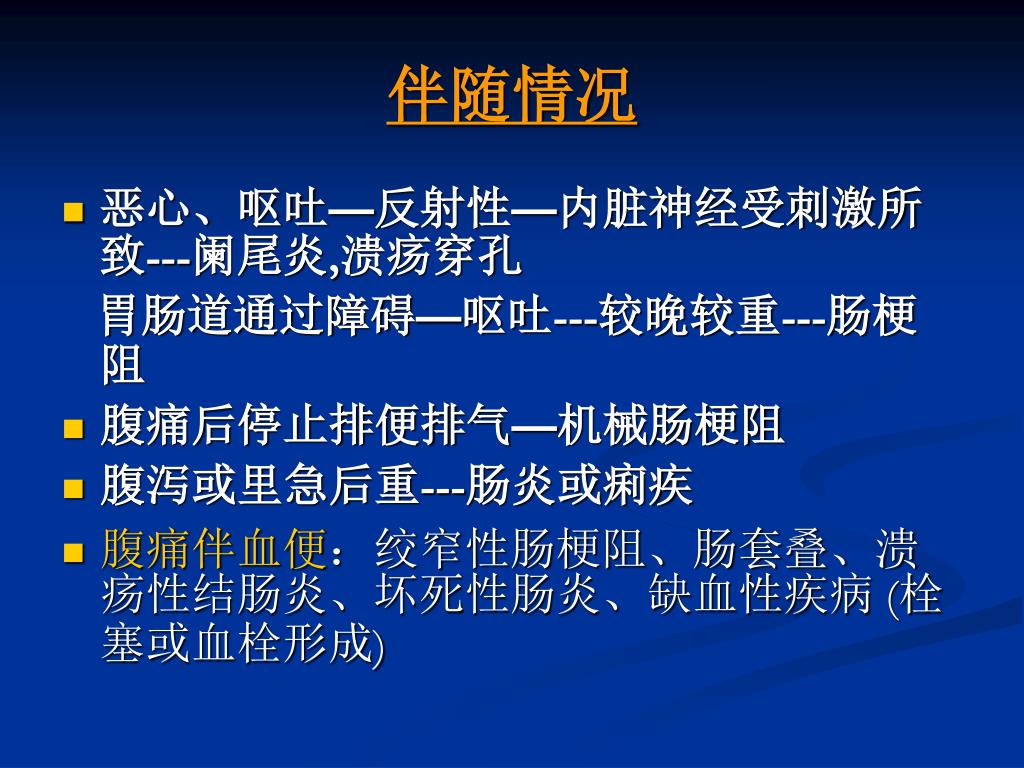 伴随情况

- 恶心、呕吐—反射性—内脏神经受刺激所致---阑尾炎,溃疡穿孔

  胃肠道通过障碍—呕吐---较晚较重---肠梗阻
- 腹痛后停止排便排气—机械肠梗阻
- 腹泻或里急后重---肠炎或痢疾
- 腹痛伴血便：绞窄性肠梗阻、肠套叠、溃疡性结肠炎、坏死性肠炎、缺血性疾病 (栓塞或血栓形成)